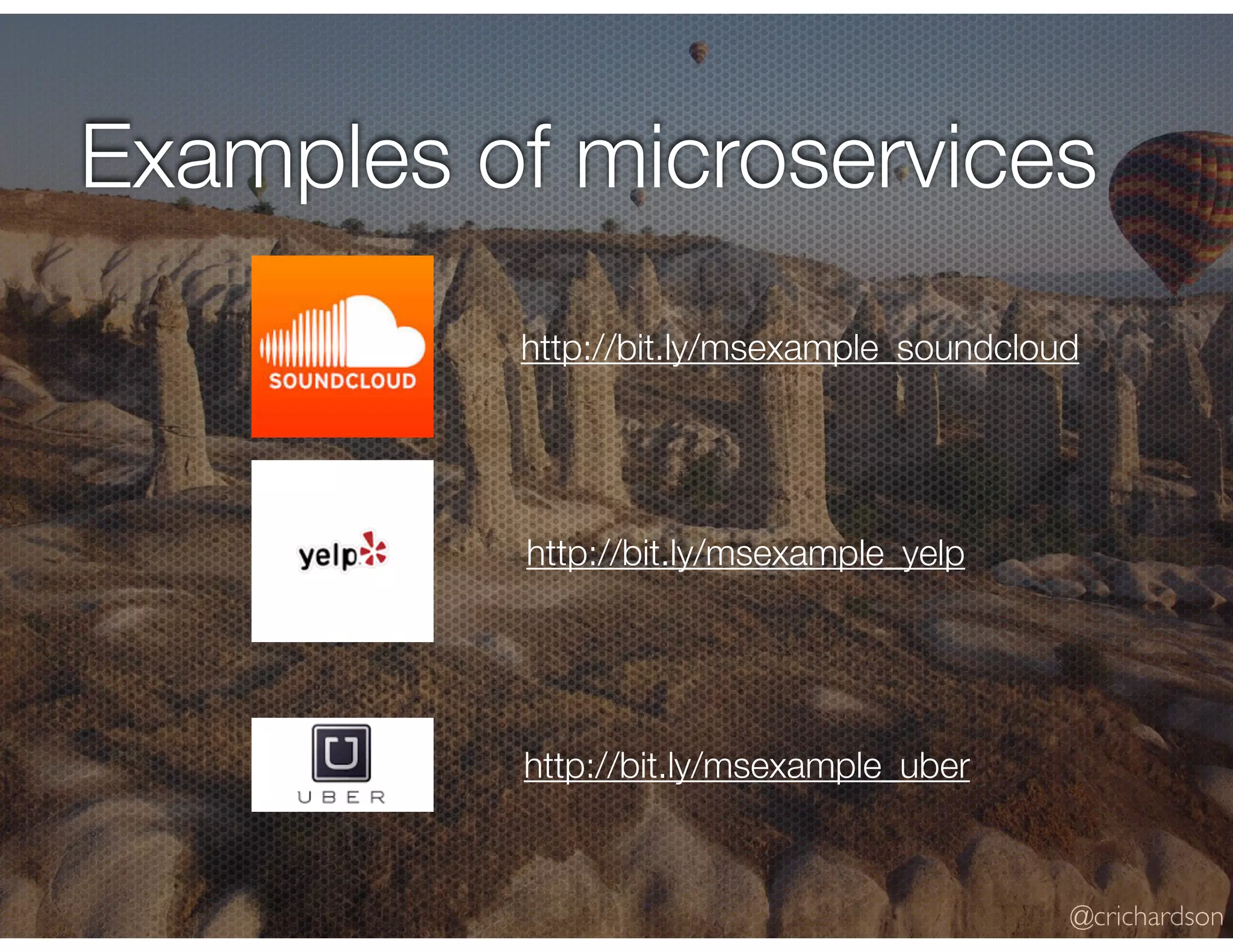 Examples of microservices

SOUNDCLOUD

http://bit.ly/msexample_soundcloud

yelp

http://bit.ly/msexample_yelp

UBER

http://bit.ly/msexample_uber

@crichardson